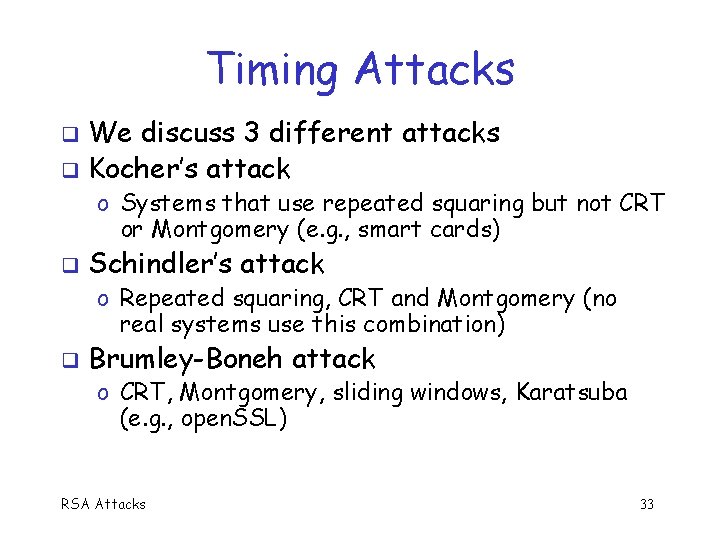 Timing Attacks

❑ We discuss 3 different attacks
❑ Kocher's attack
o Systems that use repeated squaring but not CRT or Montgomery (e.g., smart cards)
❑ Schindler's attack
o Repeated squaring, CRT and Montgomery (no real systems use this combination)
❑ Brumley-Boneh attack
o CRT, Montgomery, sliding windows, Karatsuba (e.g., openSSL)

RSA Attacks

33